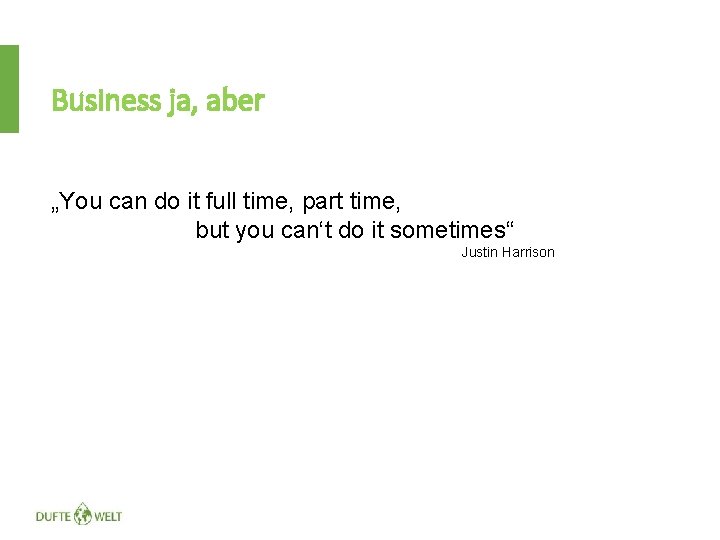 Business ja, aber

„You can do it full time, part time, but you can‘t do it sometimes“
Justin Harrison

DUFTE WELT